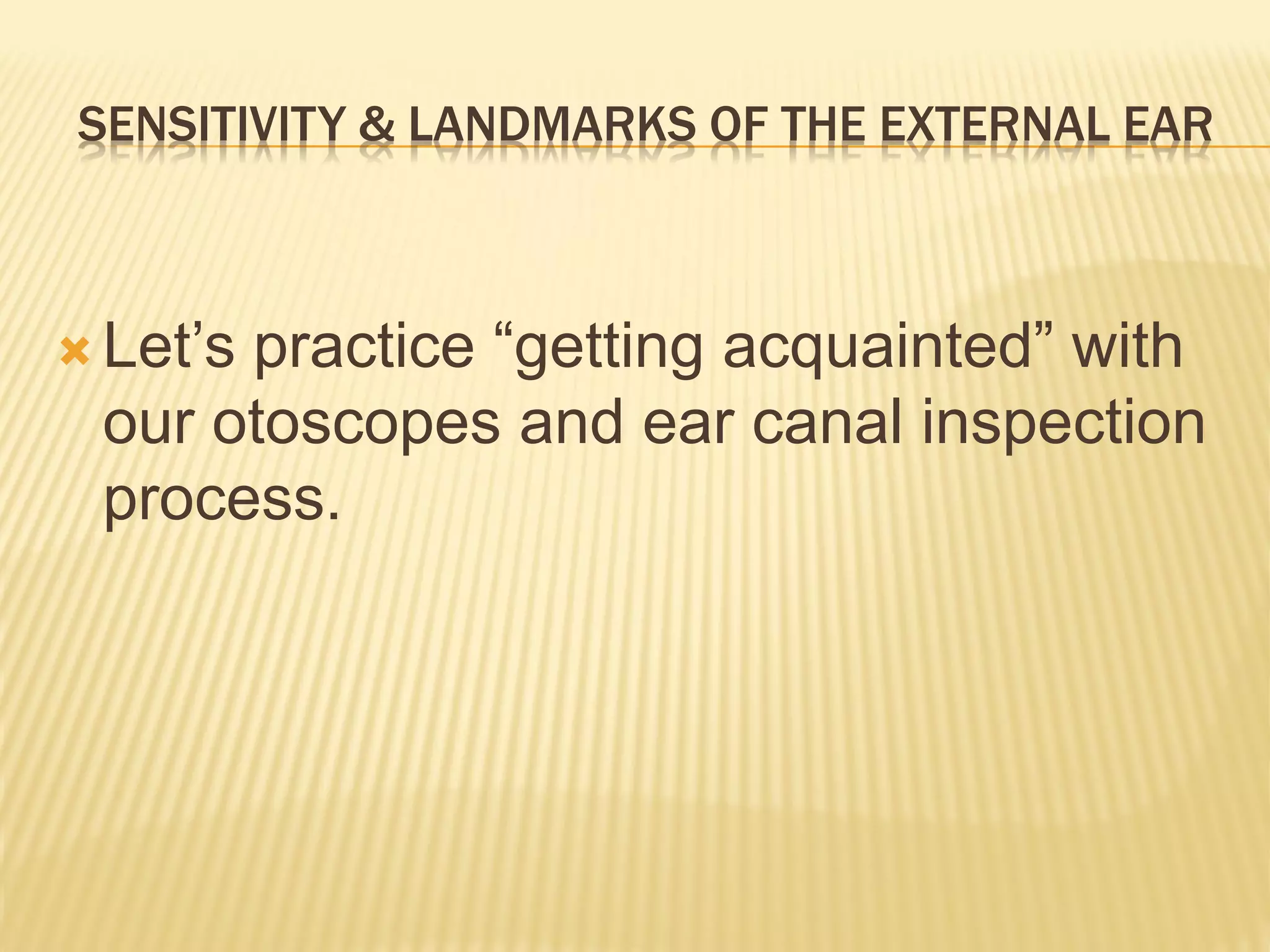 SENSITIVITY & LANDMARKS OF THE EXTERNAL EAR

Let’s practice “getting acquainted” with our otoscopes and ear canal inspection process.